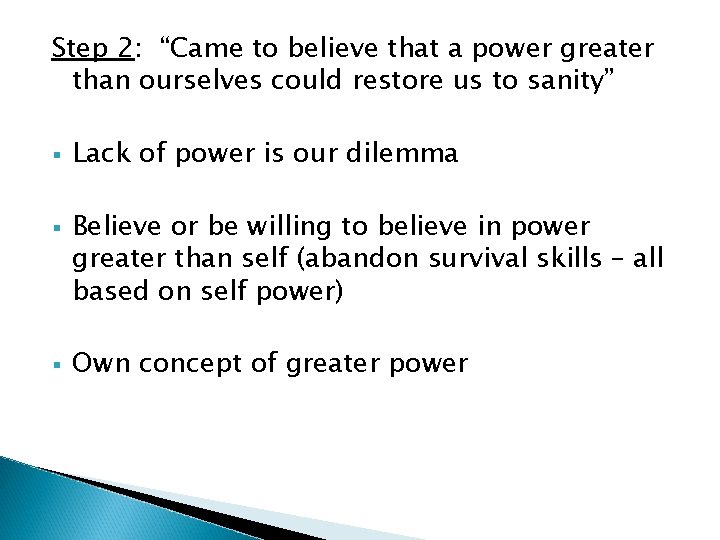 Step 2: “Came to believe that a power greater than ourselves could restore us to sanity”

▪ Lack of power is our dilemma

▪ Believe or be willing to believe in power greater than self (abandon survival skills – all based on self power)

▪ Own concept of greater power